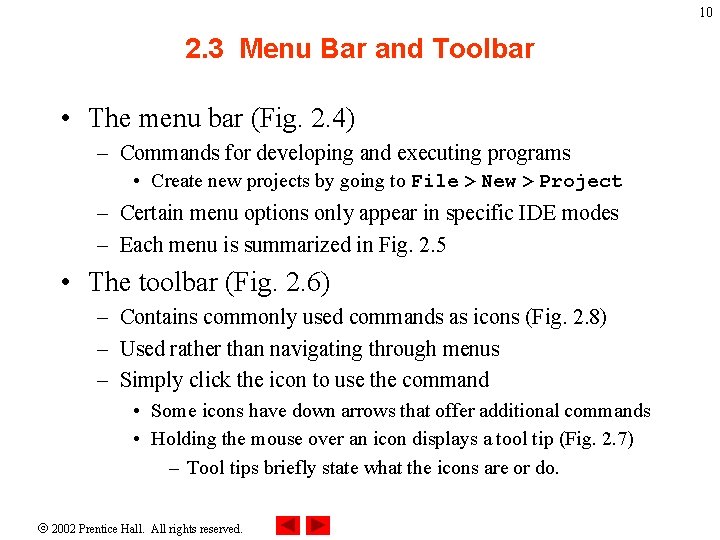 10

2.3 Menu Bar and Toolbar

• The menu bar (Fig. 2.4)
– Commands for developing and executing programs
• Create new projects by going to File > New > Project
– Certain menu options only appear in specific IDE modes
– Each menu is summarized in Fig. 2.5

• The toolbar (Fig. 2.6)
– Contains commonly used commands as icons (Fig. 2.8)
– Used rather than navigating through menus
– Simply click the icon to use the command
• Some icons have down arrows that offer additional commands
• Holding the mouse over an icon displays a tool tip (Fig. 2.7)
– Tool tips briefly state what the icons are or do.

© 2002 Prentice Hall. All rights reserved.